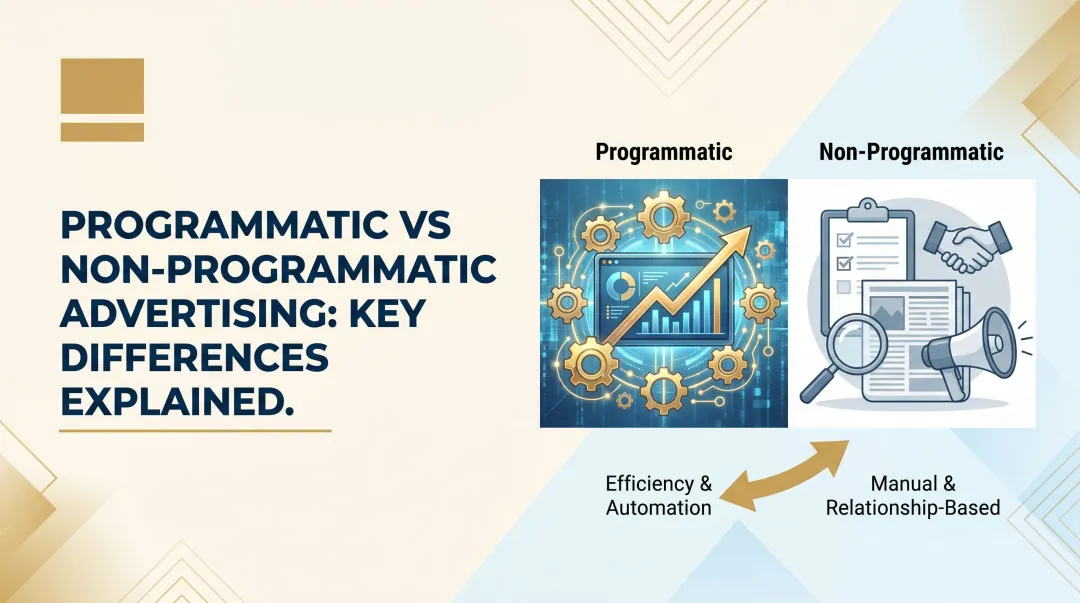 PROGRAMMATIC VS NON-PROGRAMMATIC ADVERTISING: KEY DIFFERENCES EXPLAINED.

Programmatic

Non-Programmatic

Efficiency & Automation

Manual & Relationship-Based